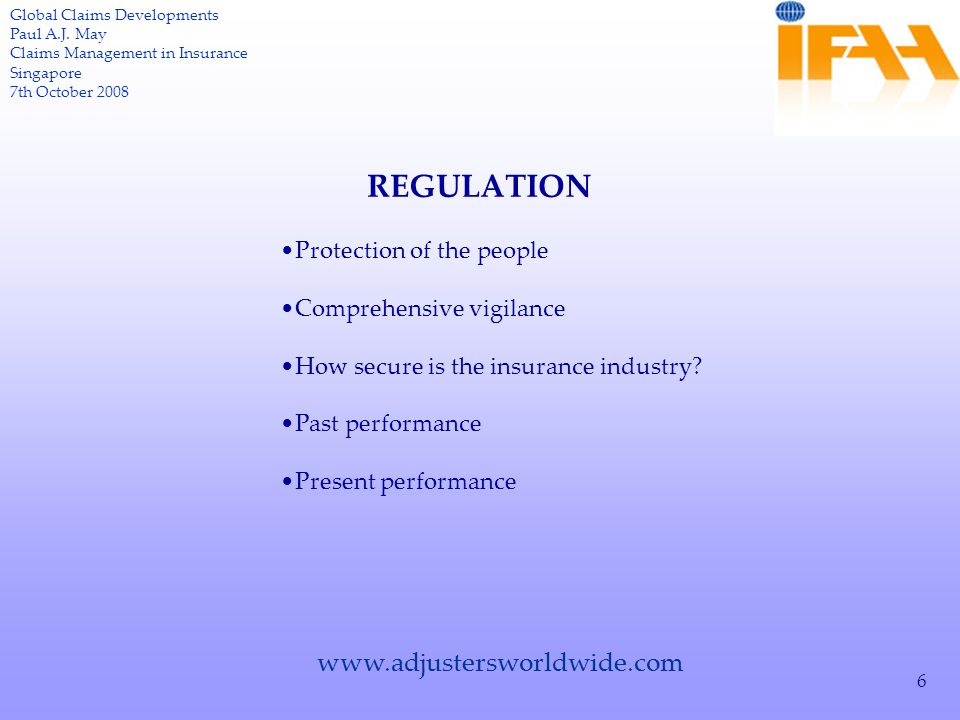 Global Claims Developments
Paul A.J. May
Claims Management in Insurance
Singapore
7th October 2008

IFAA

REGULATION

•Protection of the people

•Comprehensive vigilance

•How secure is the insurance industry?

•Past performance

•Present performance

www.adjustersworldwide.com

6